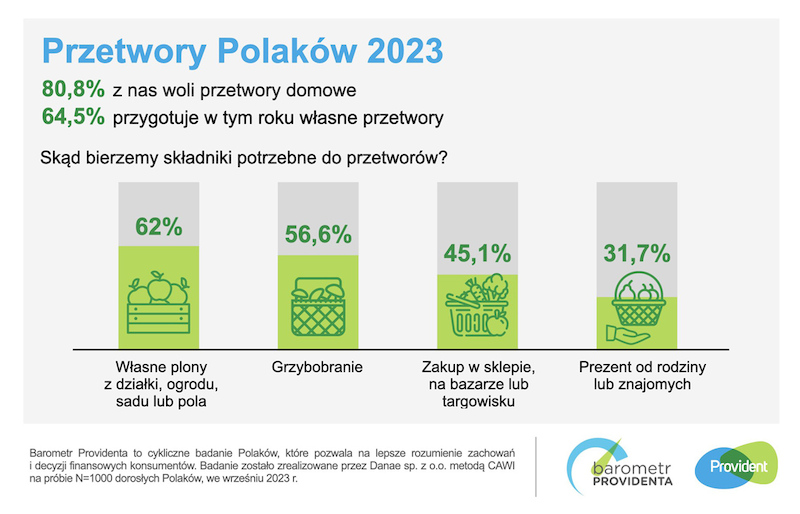 Przetwory Polaków 2023

80,8% z nas woli przetwory domowe
64,5% przygotuje w tym roku własne przetwory

Skąd bierzemy składniki potrzebne do przetworów?

62%

56,6%

45,1%

31,7%

Własne plony z działki, ogrodu, sadu lub pola

Grzybobranie

Zakup w sklepie, na bazarze lub targowisku

Prezent od rodziny lub znajomych

Barometr Providenta to cykliczne badanie Polaków, które pozwala na lepsze rozumienie zachowań i decyzji finansowych konsumentów. Badanie zostało zrealizowane przez Danae sp. z o.o. metodą CAWI na próbie N=1000 dorosłych Polaków, we wrześniu 2023 r.

barometr PROVIDENTA

Provident